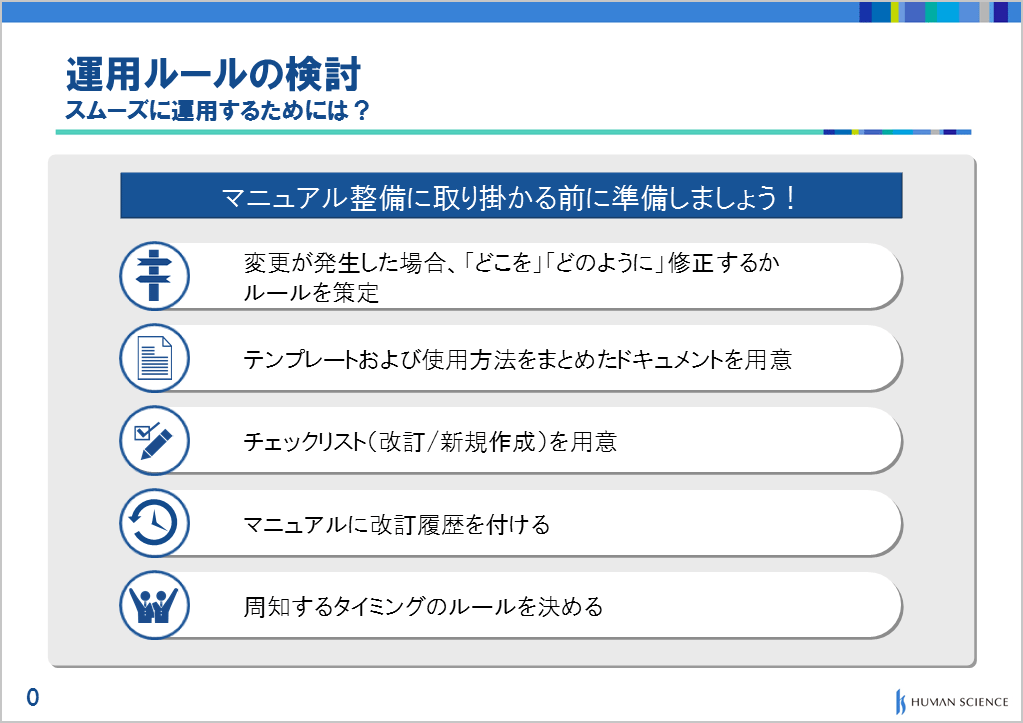 運用ルールの検討
スムーズに運用するためには？

マニュアル整備に取り掛かる前に準備しましょう！

変更が発生した場合、「どこを」「どのように」修正するかルールを策定

テンプレートおよび使用方法をまとめたドキュメントを用意

チェックリスト（改訂/新規作成）を用意

マニュアルに改訂履歴を付ける

周知するタイミングのルールを決める

0

HUMAN SCIENCE